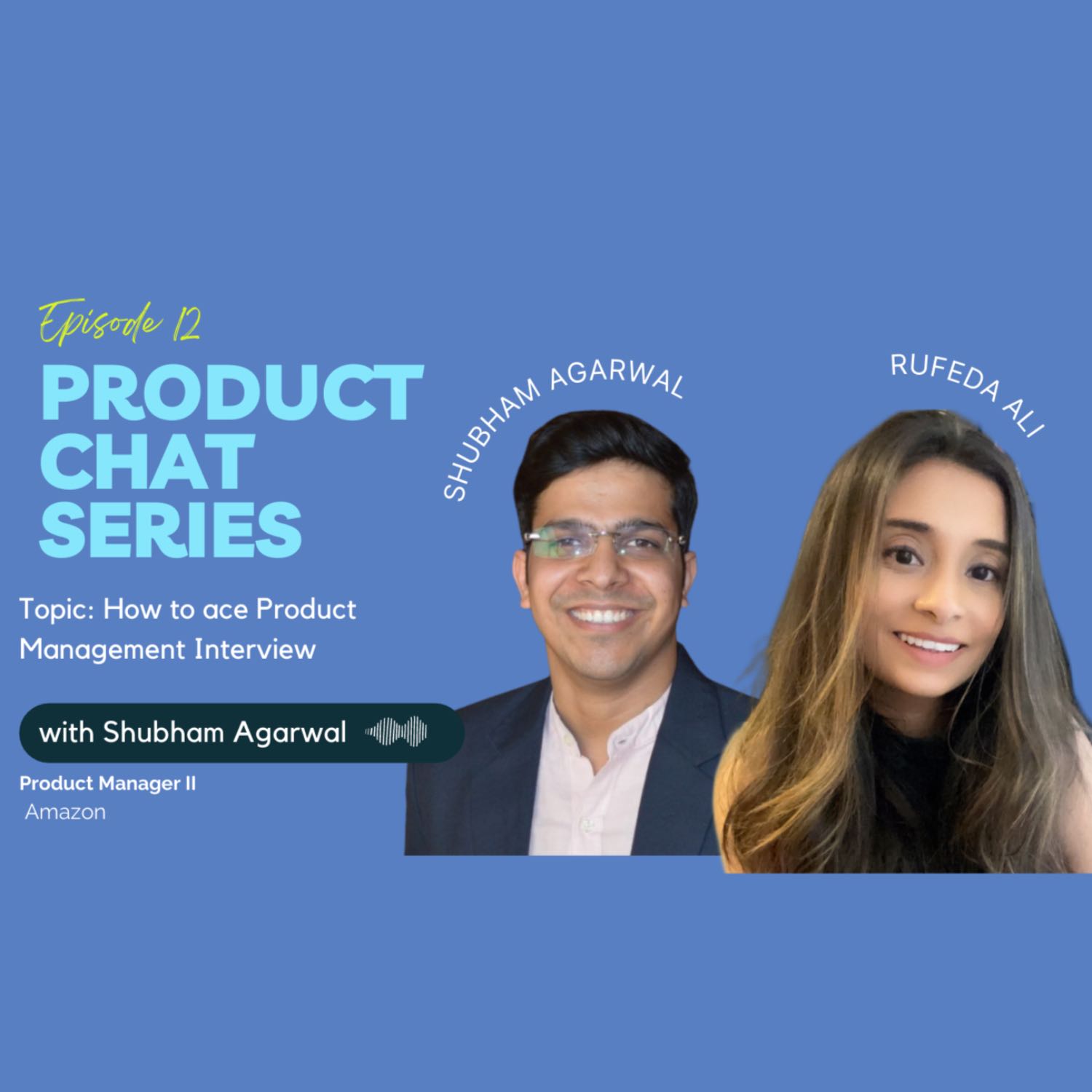 Episode 12

PRODUCT CHAT SERIES

Topic: How to ace Product Management Interview

with Shubham Agarwal

Product Manager II
Amazon

SHUBHAM AGARWAL

RUFEDA ALI